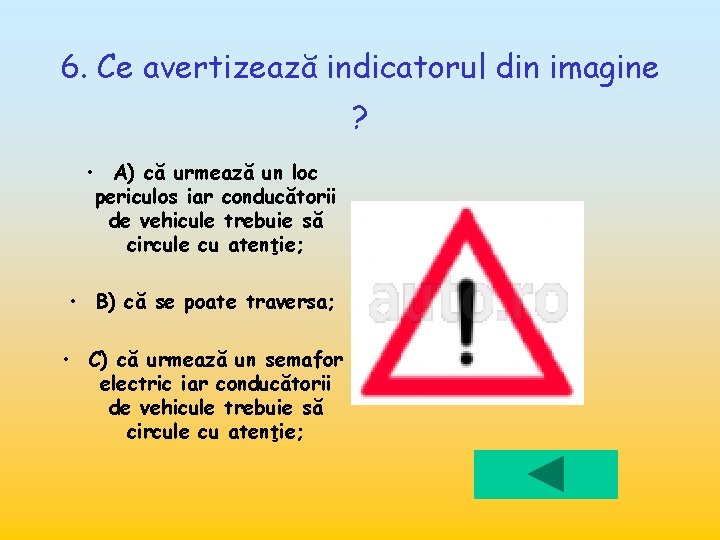 6. Ce avertizează indicatorul din imagine ?

• A) că urmează un loc periculos iar conducătorii de vehicule trebuie să circule cu atenţie;

• B) că se poate traversa;

• C) că urmează un semafor electric iar conducătorii de vehicule trebuie să circule cu atenţie;

auto.ro

!